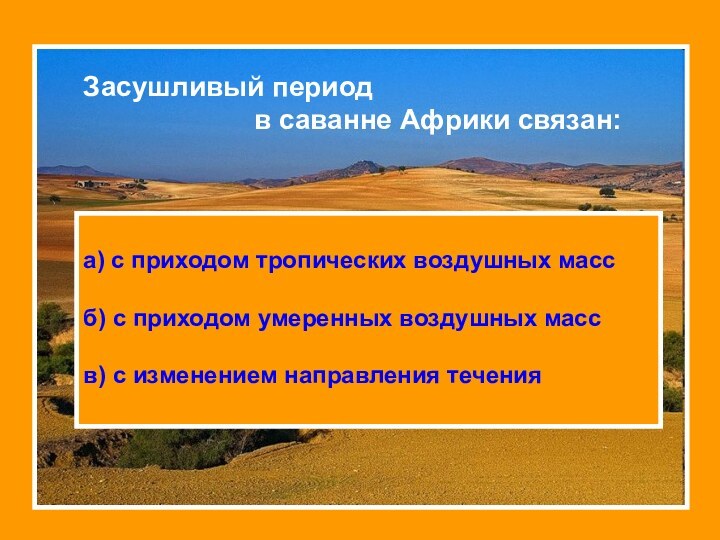 Засушливый период
в саванне Африки связан:

а) с приходом тропических воздушных масс

б) с приходом умеренных воздушных масс

в) с изменением направления течения